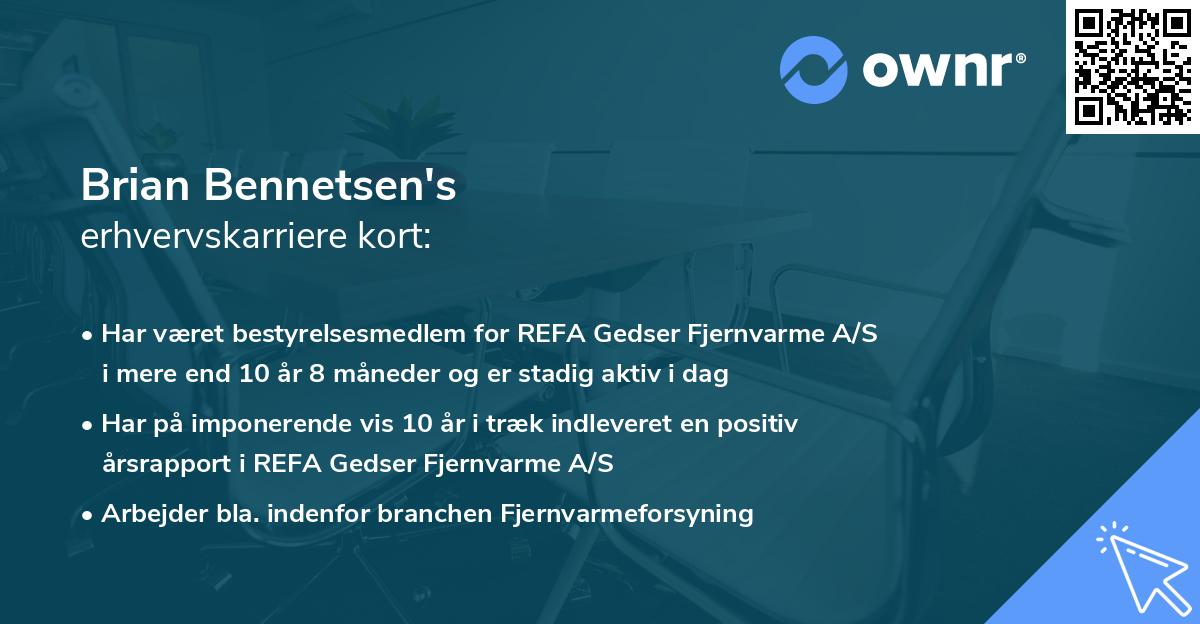 ownr®

Brian Bennetsen's
erhvervskarriere kort:

• Har været bestyrelsesmedlem for REFA Gedser Fjernvarme A/S i mere end 10 år 8 måneder og er stadig aktiv i dag
• Har på imponerende vis 10 år i træk indleveret en positiv årsrapport i REFA Gedser Fjernvarme A/S
• Arbejder bla. indenfor branchen Fjernvarmeforsyning